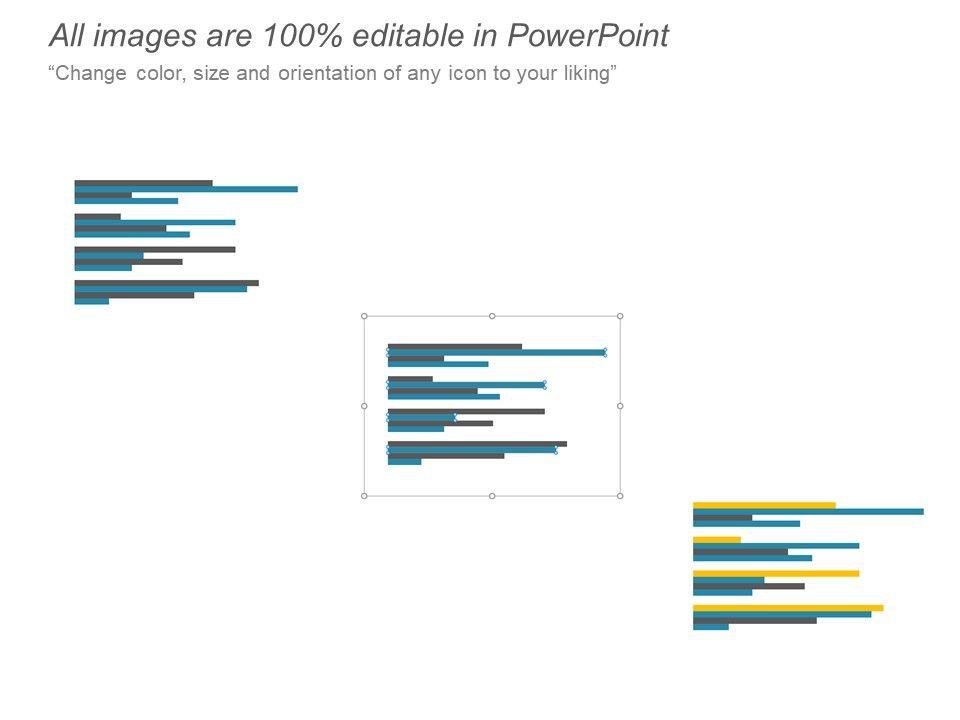 All images are 100% editable in PowerPoint
“Change color, size and orientation of any icon to your liking”